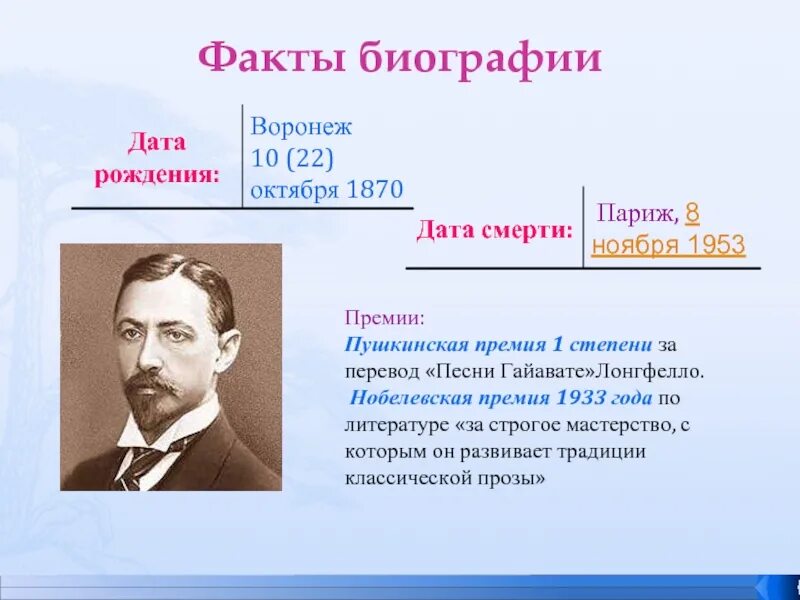 Факты биографии

Дата рождения:

Воронеж 10 (22) октября 1870

Дата смерти:

Париж, 8 ноября 1953

Премии:
Пушкинская премия 1 степени за перевод «Песни Гайавате»Лонгфелло.
Нобелевская премия 1933 года по литературе «за строгое мастерство, с которым он развивает традиции классической прозы»